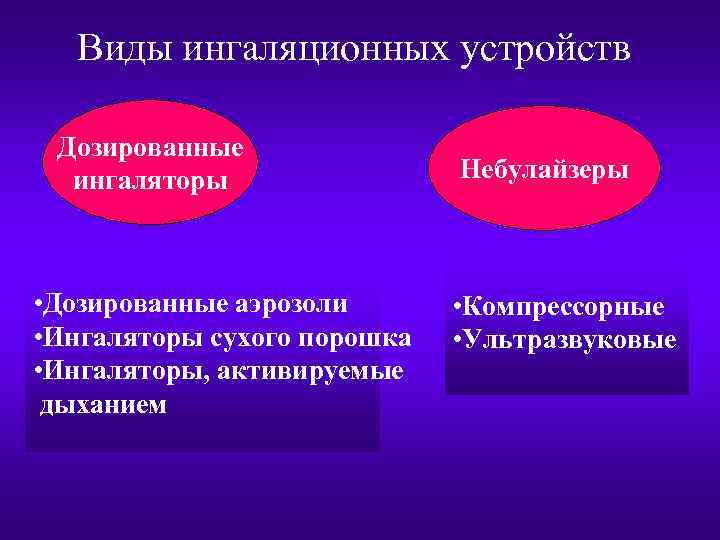 Виды ингаляционных устройств

Дозированные ингаляторы

Небулайзеры

•Дозированные аэрозоли
•Ингаляторы сухого порошка
•Ингаляторы, активируемые дыханием

•Компрессорные
•Ультразвуковые